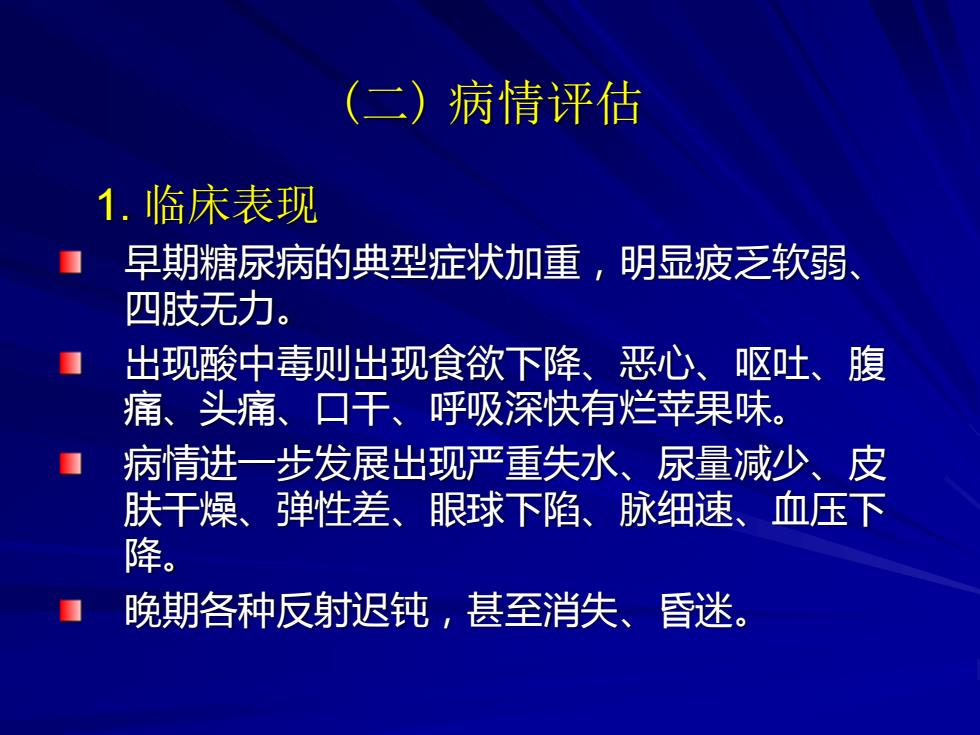 （二）病情评估

1. 临床表现

早期糖尿病的典型症状加重，明显疲乏软弱、四肢无力。

出现酸中毒则出现食欲下降、恶心、呕吐、腹痛、头痛、口干、呼吸深快有烂苹果味。

病情进一步发展出现严重失水、尿量减少、皮肤干燥、弹性差、眼球下陷、脉细速、血压下降。

晚期各种反射迟钝，甚至消失、昏迷。